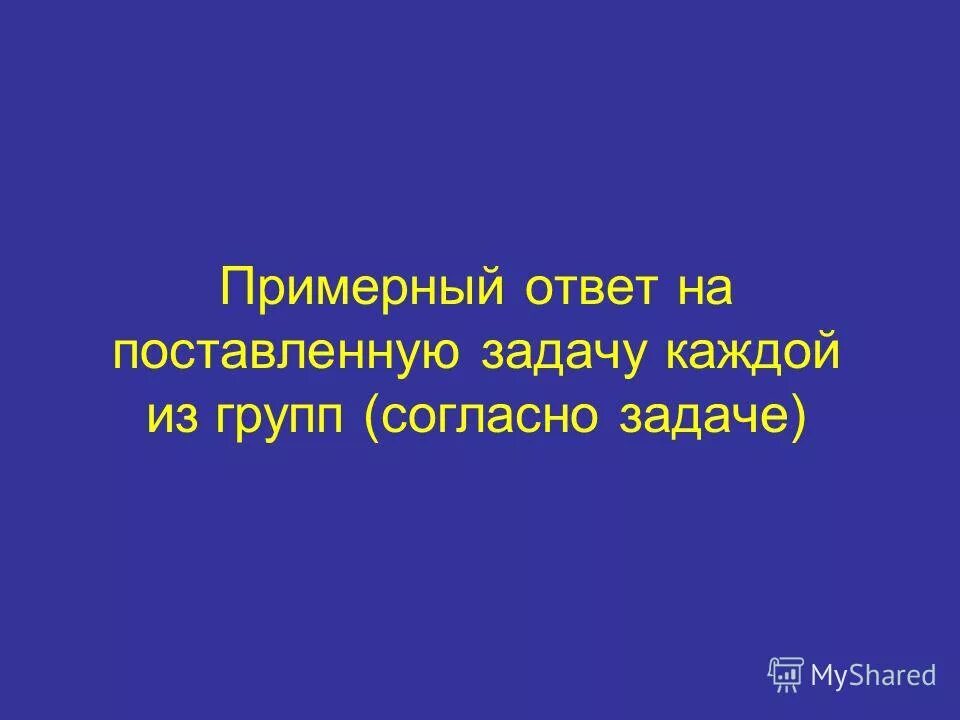 Примерный ответ на поставленную задачу каждой из групп (согласно задаче)

MyShared